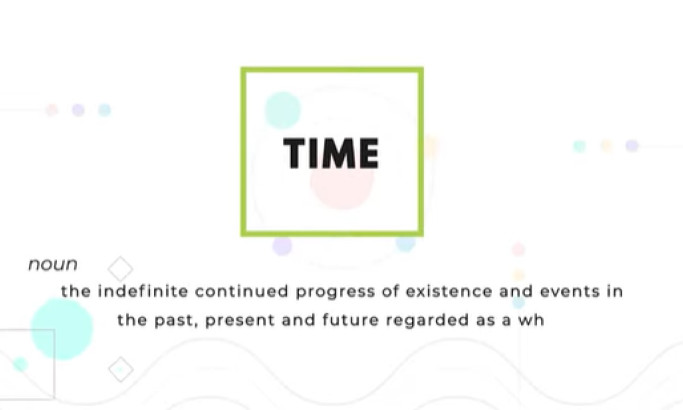 TIME

noun

the indefinite continued progress of existence and events in the past, present and future regarded as a wh